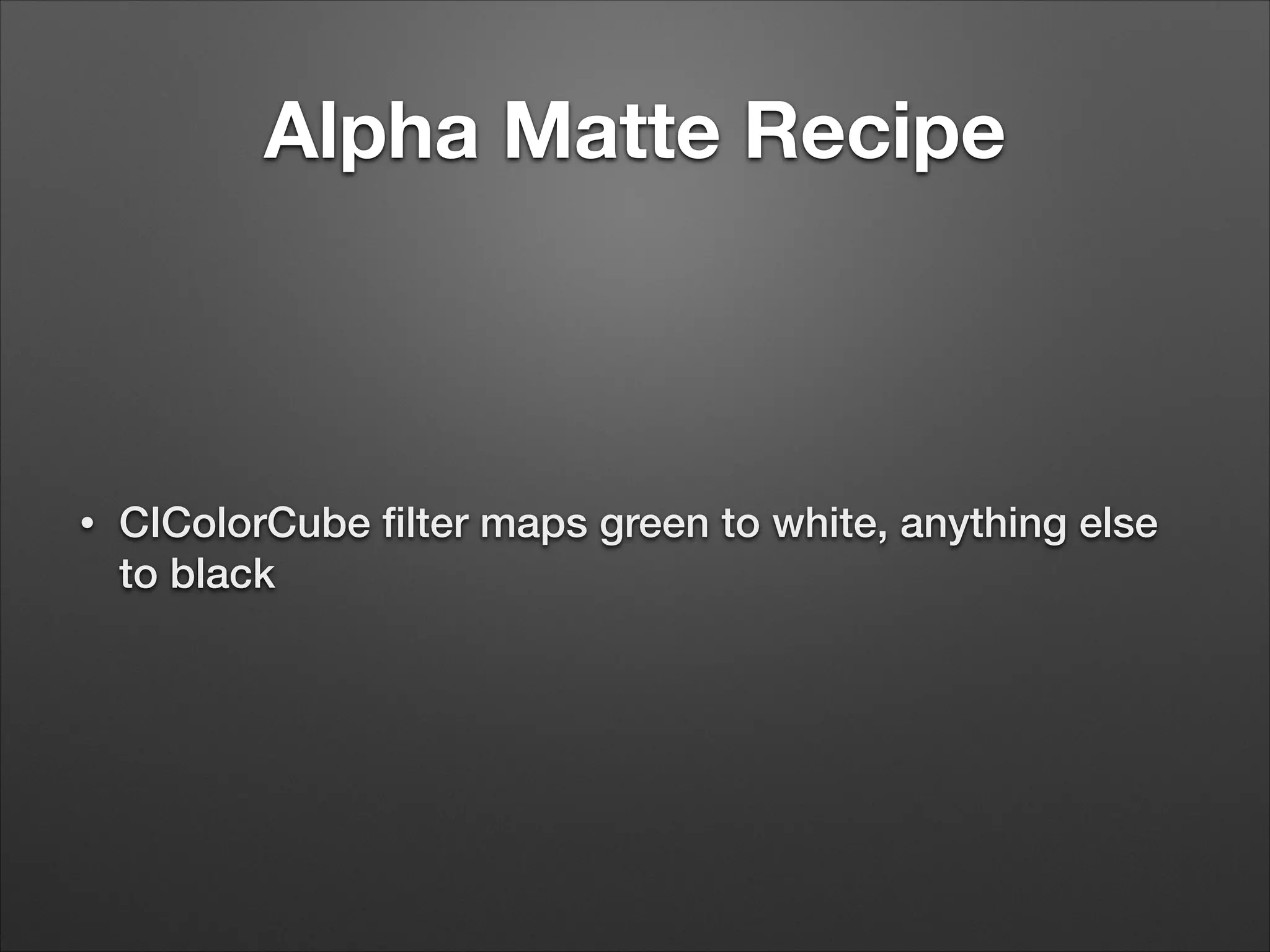 Alpha Matte Recipe

• CIColorCube filter maps green to white, anything else to black